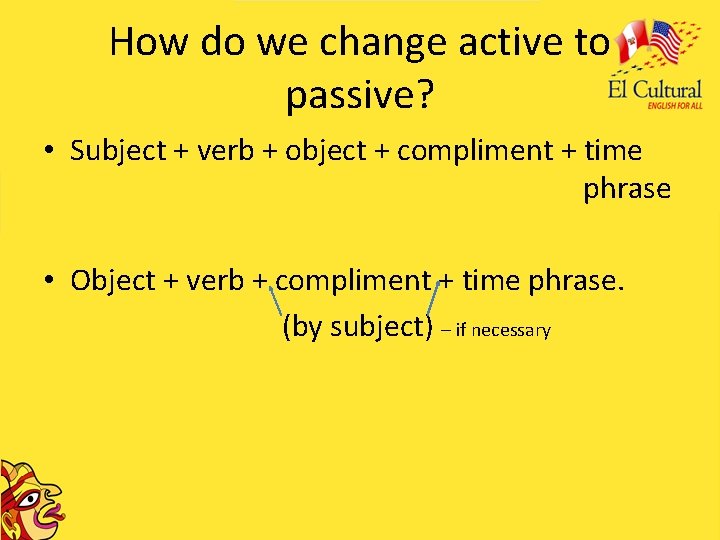 How do we change active to passive?

El Cultural
ENGLISH FOR ALL

• Subject + verb + object + compliment + time phrase

• Object + verb + compliment + time phrase.
(by subject) – if necessary